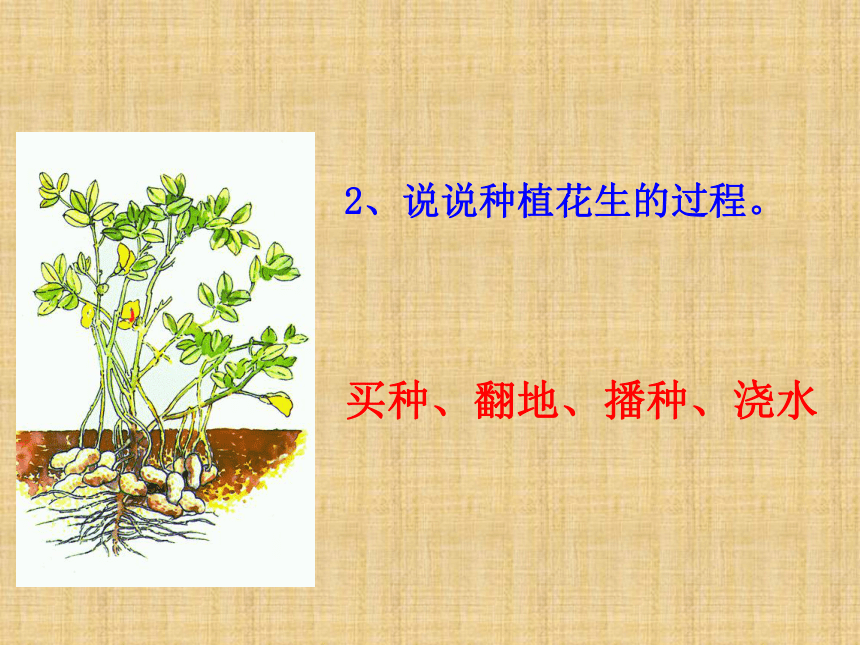 2、说说种植花生的过程。

买种、翻地、播种、浇水